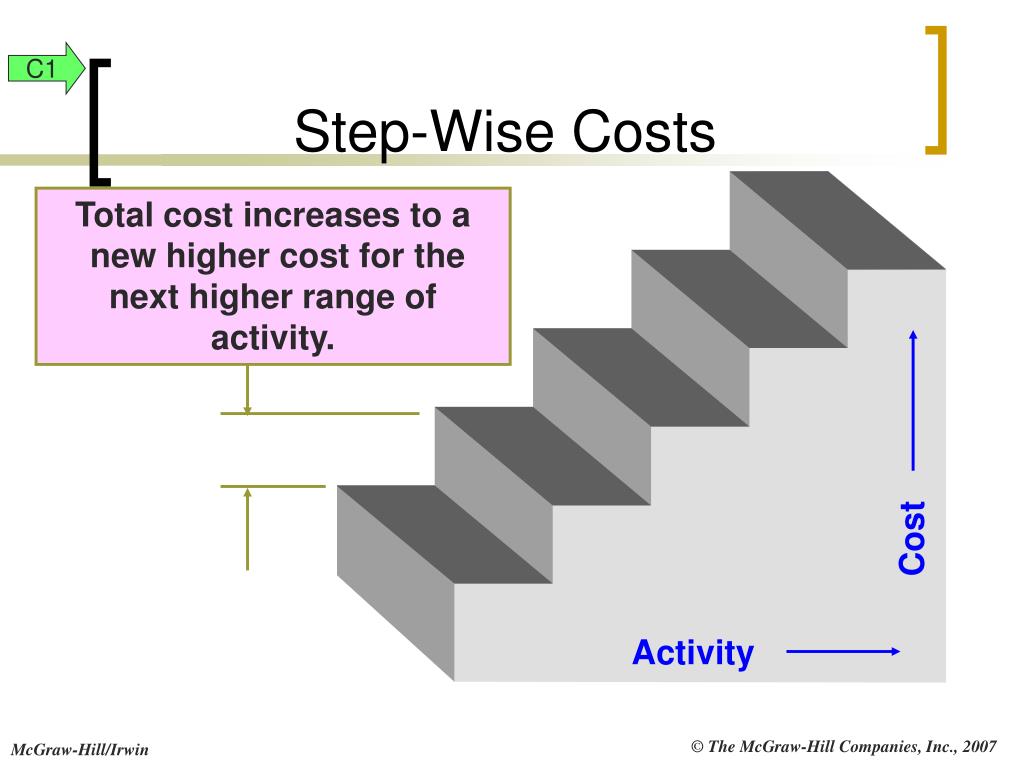 C1

Step-Wise Costs

Total cost increases to a new higher cost for the next higher range of activity.

Cost

Activity

McGraw-Hill/Irwin

© The McGraw-Hill Companies, Inc., 2007